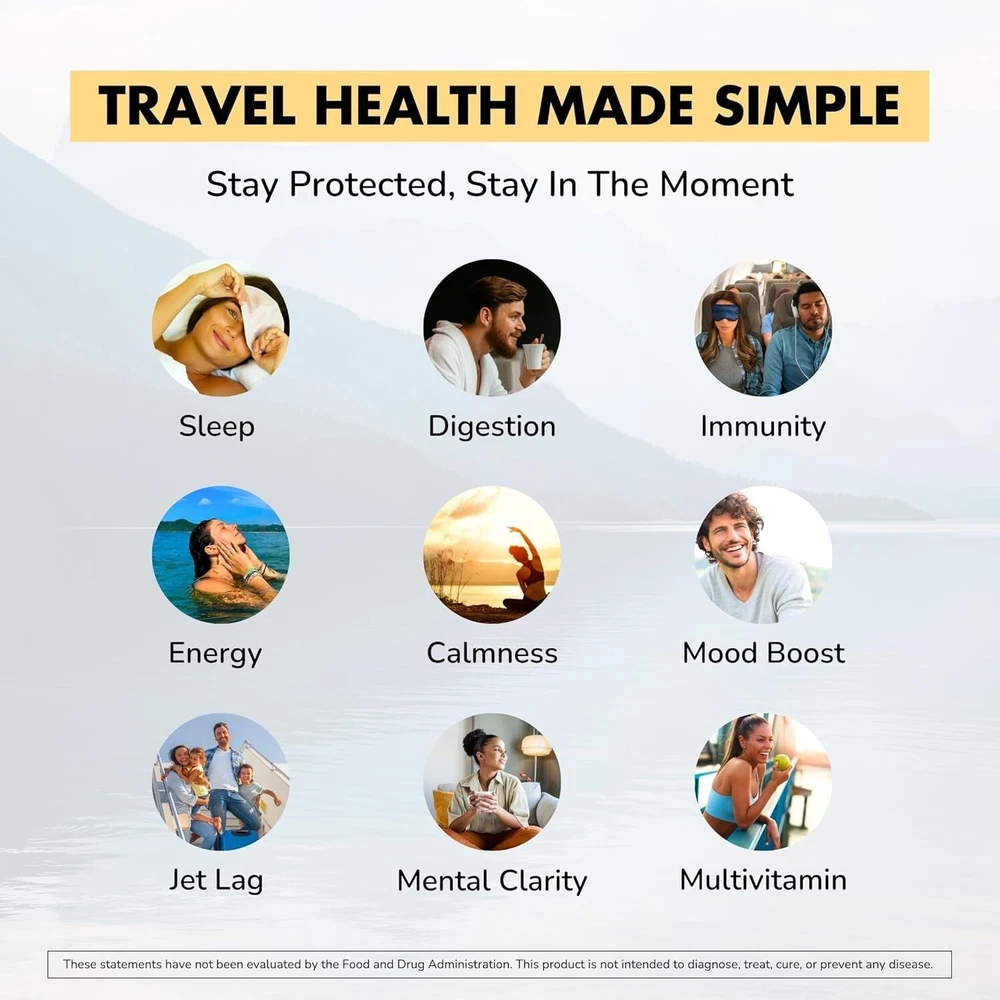 TRAVEL HEALTH MADE SIMPLE

Stay Protected, Stay In The Moment

Sleep

Digestion

Immunity

Energy

Calmness

Mood Boost

Jet Lag

Mental Clarity

Multivitamin

These statements have not been evaluated by the Food and Drug Administration. This product is not intended to diagnose, treat, cure, or prevent any disease.